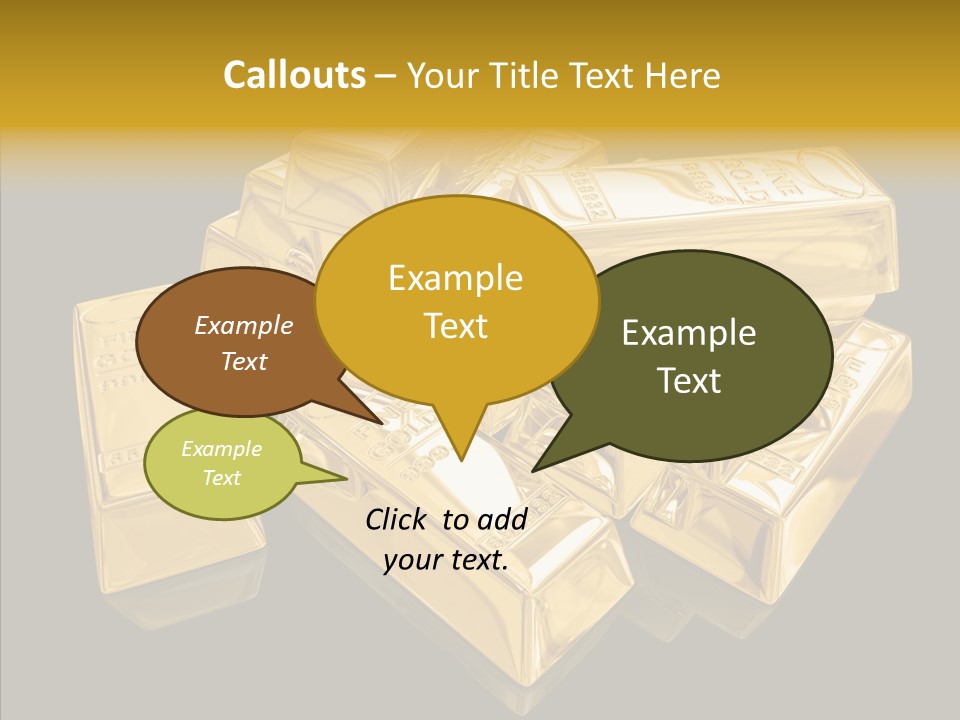 Callouts – Your Title Text Here

Example Text

Example Text

Example Text

Example Text

Click to add your text.